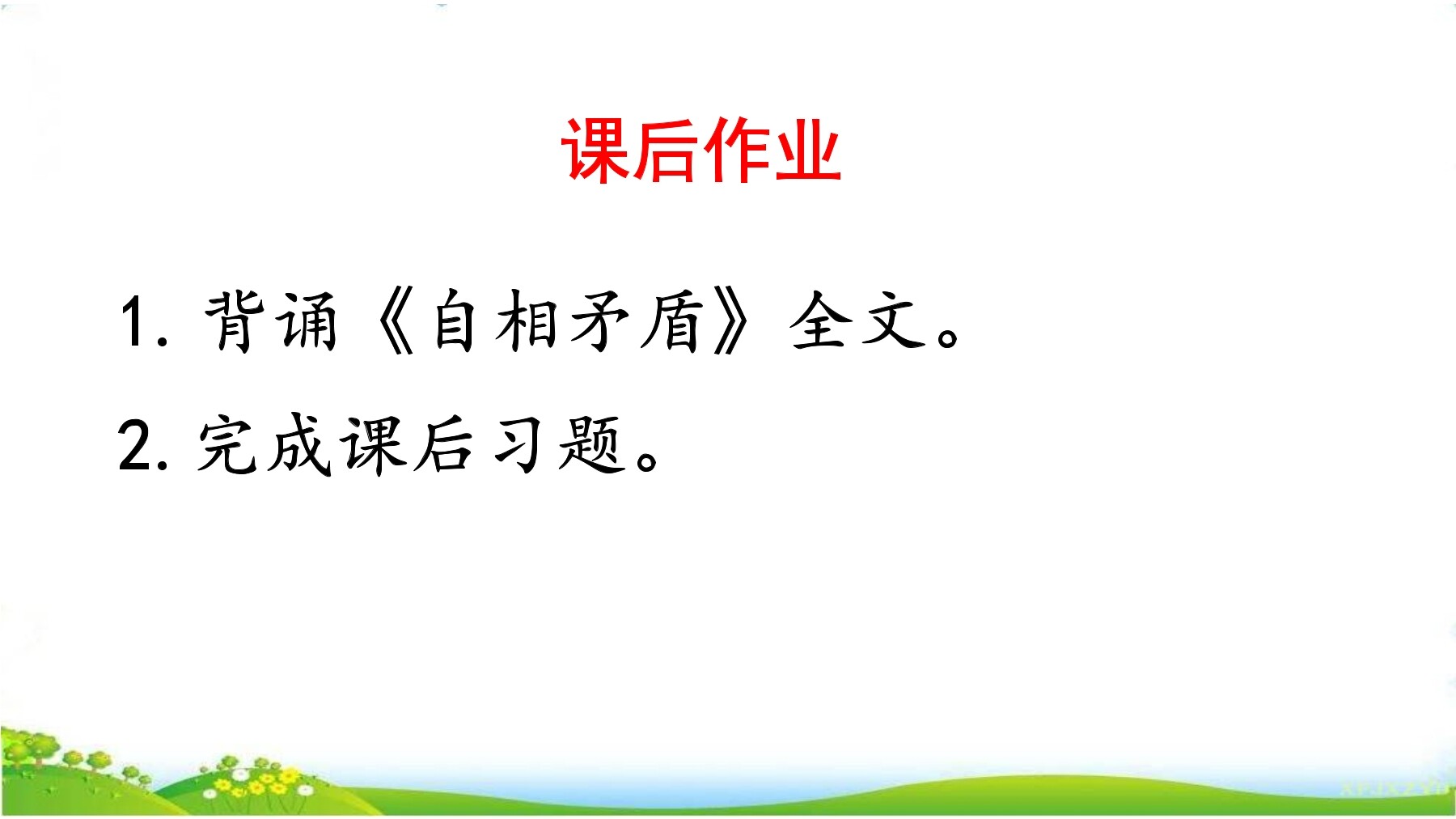 课后作业

1. 背诵《自相矛盾》全文。

2. 完成课后习题。